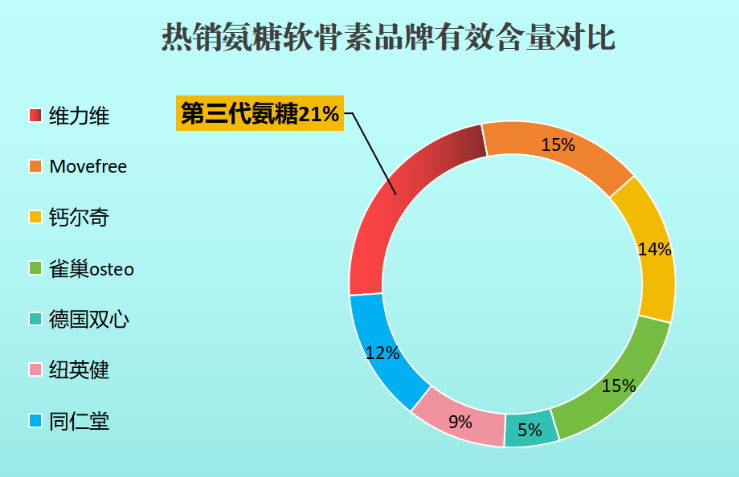 热销氨糖软骨素品牌有效含量对比

维力维
Movefree
钙尔奇
雀巢osteo
德国双心
纽英健
同仁堂

第三代氨糖21%
15%
14%
15%
5%
9%
12%